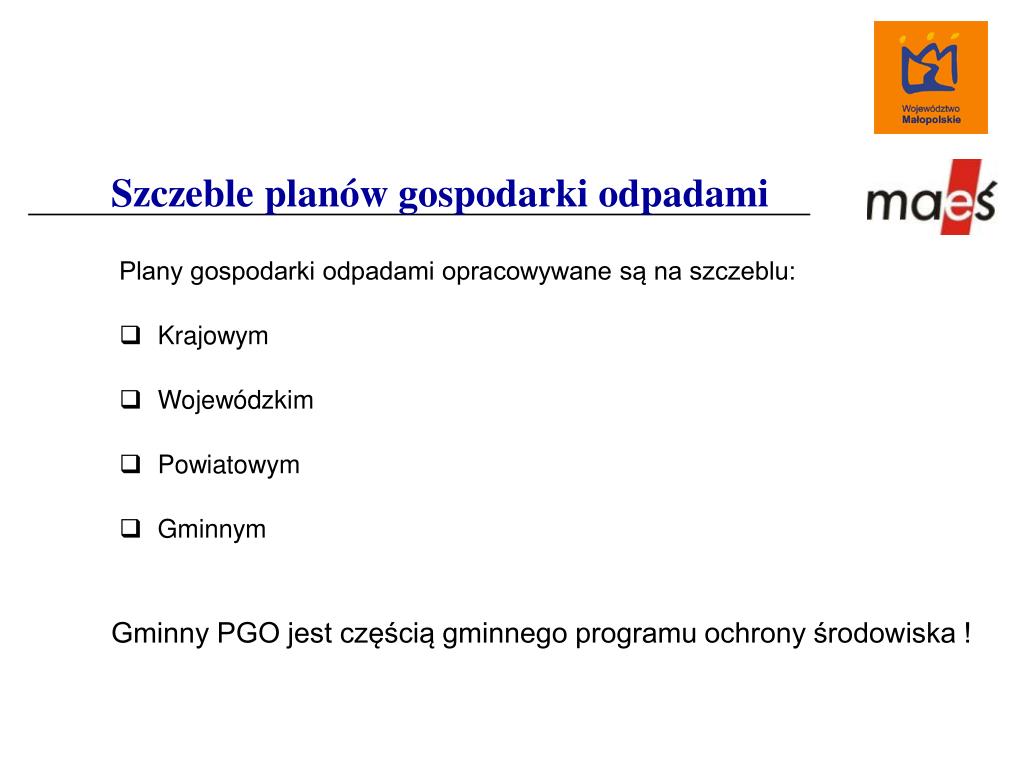 Województwo Małopolskie

Szczeble planów gospodarki odpadami

maeś

Plany gospodarki odpadami opracowywane są na szczeblu:

❑ Krajowym

❑ Wojewódzkim

❑ Powiatowym

❑ Gminnym

Gminny PGO jest częścią gminnego programu ochrony środowiska !